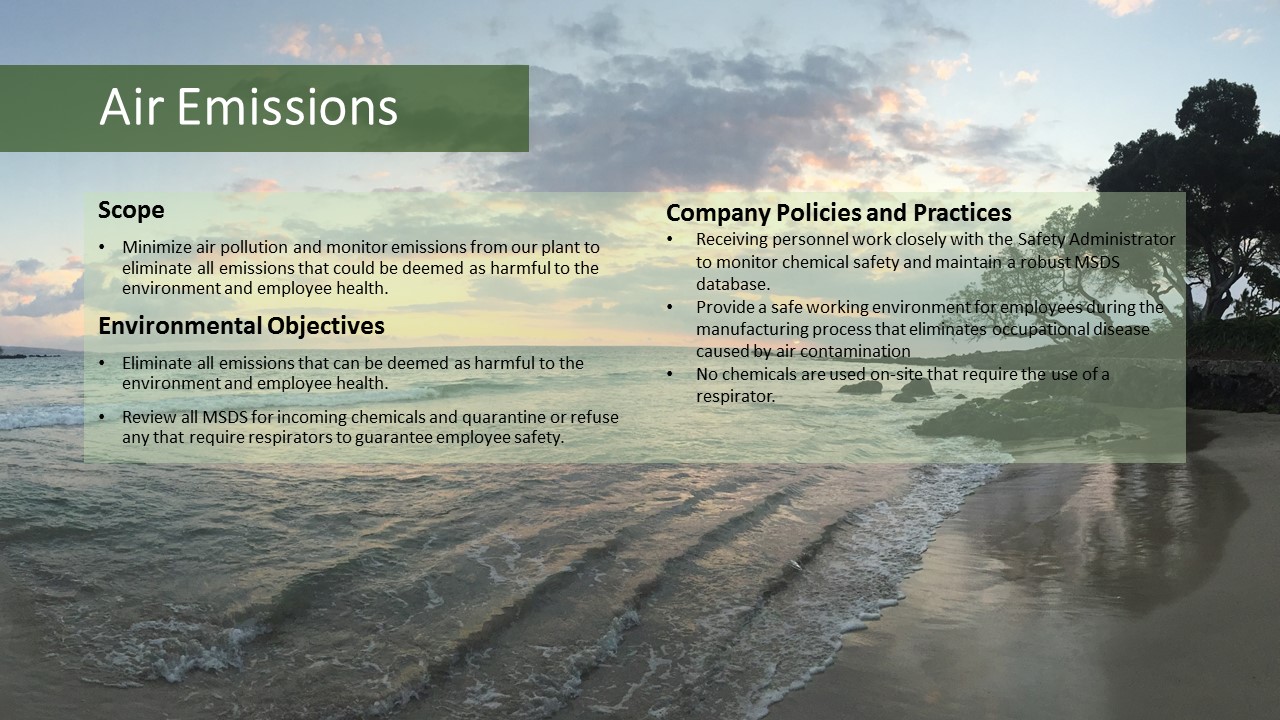 Air Emissions

Scope

• Minimize air pollution and monitor emissions from our plant to eliminate all emissions that could be deemed as harmful to the environment and employee health.

Environmental Objectives

• Eliminate all emissions that can be deemed as harmful to the environment and employee health.

• Review all MSDS for incoming chemicals and quarantine or refuse any that require respirators to guarantee employee safety.

Company Policies and Practices

• Receiving personnel work closely with the Safety Administrator to monitor chemical safety and maintain a robust MSDS database.

• Provide a safe working environment for employees during the manufacturing process that eliminates occupational disease caused by air contamination

• No chemicals are used on-site that require the use of a respirator.